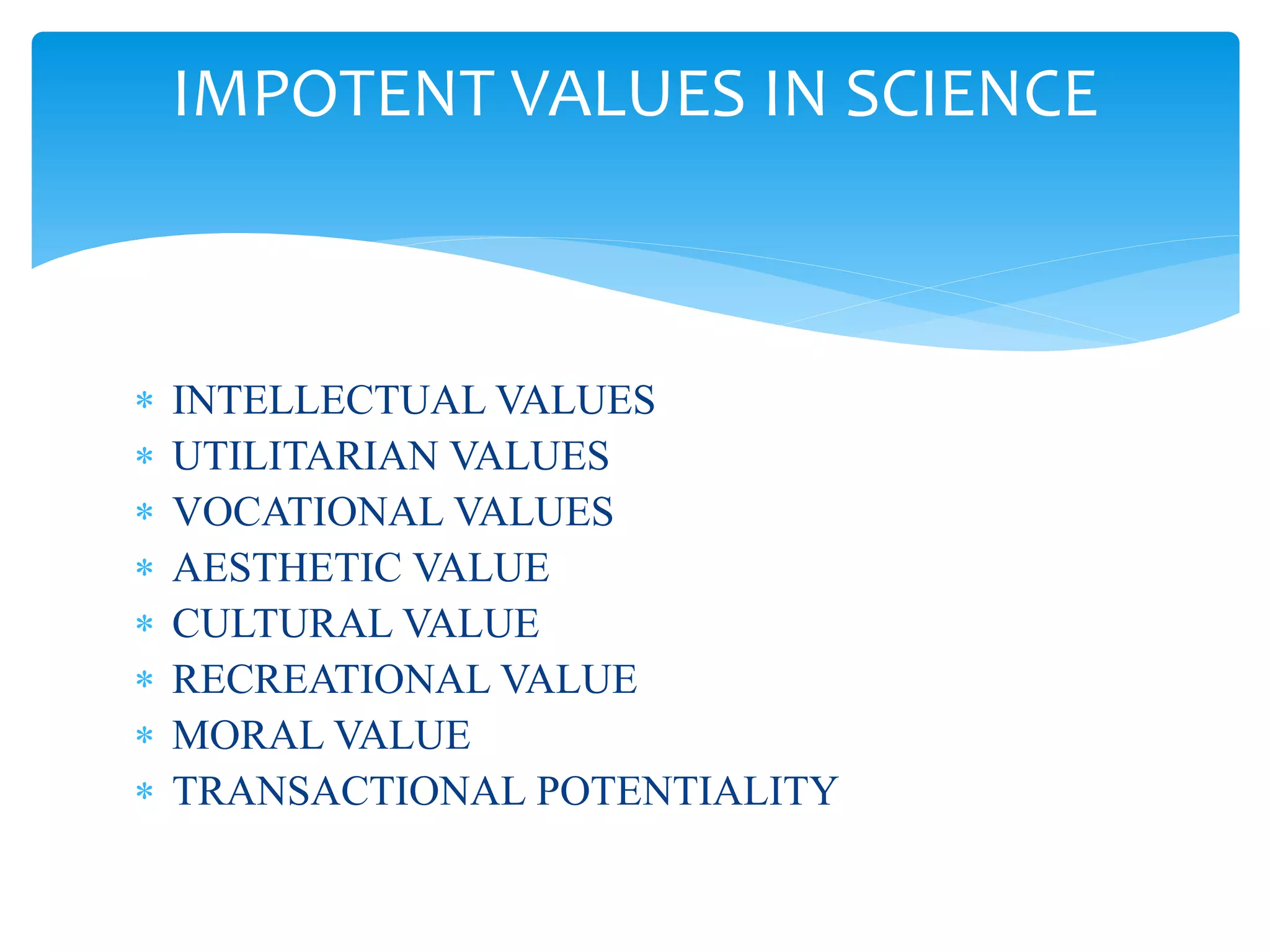 IMPOTENT VALUES IN SCIENCE

* INTELLECTUAL VALUES
* UTILITARIAN VALUES
* VOCATIONAL VALUES
* AESTHETIC VALUE
* CULTURAL VALUE
* RECREATIONAL VALUE
* MORAL VALUE
* TRANSACTIONAL POTENTIALITY